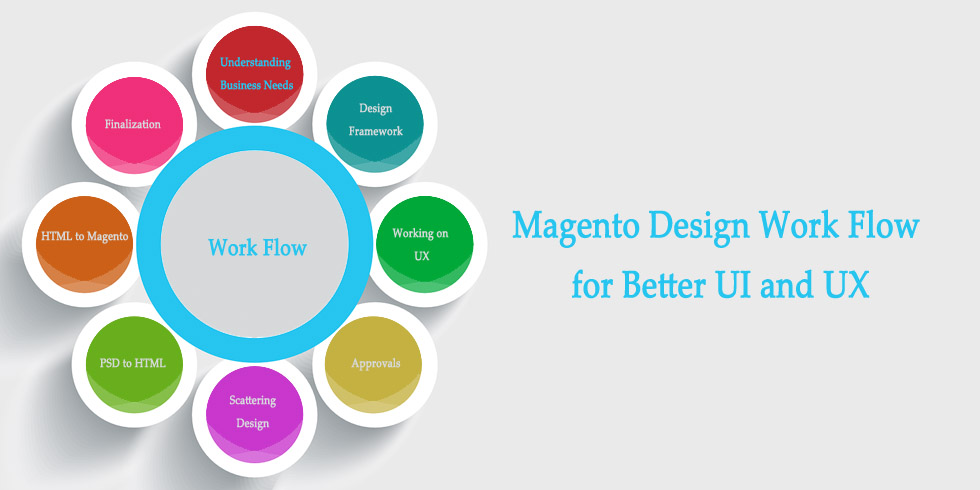 Understanding Business Needs

Design Framework

Working on UX

Approvals

Scattering Design

PSD to HTML

HTML to Magento

Finalization

Work Flow

Magento Design Work Flow for Better UI and UX